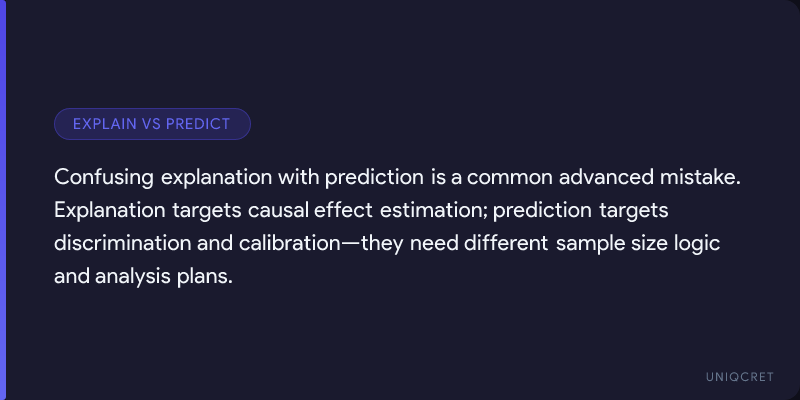 EXPLAIN VS PREDICT

Confusing explanation with prediction is a common advanced mistake. Explanation targets causal effect estimation; prediction targets discrimination and calibration—they need different sample size logic and analysis plans.

UNIQCRET